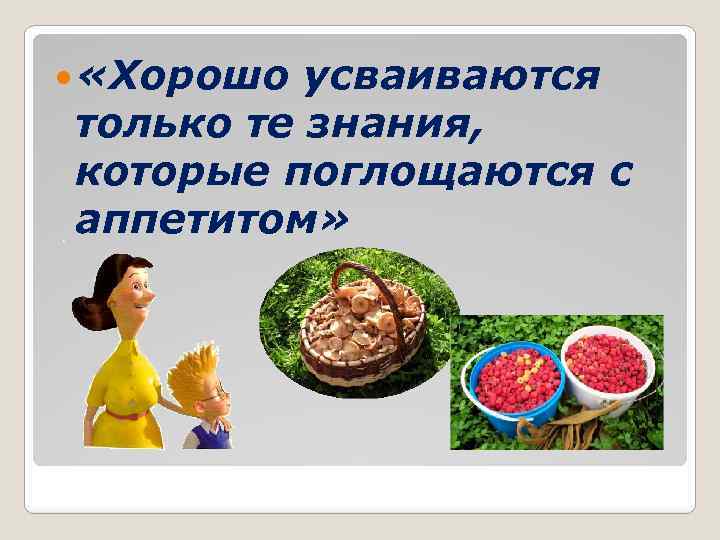 «Хорошо усваиваются только те знания, которые поглощаются с аппетитом»